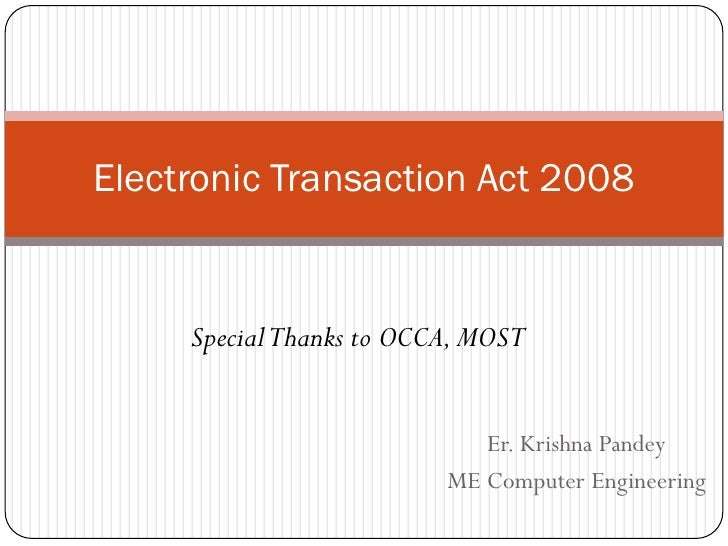 Electronic Transaction Act 2008

Special Thanks to OCCA, MOST

Er. Krishna Pandey
ME Computer Engineering